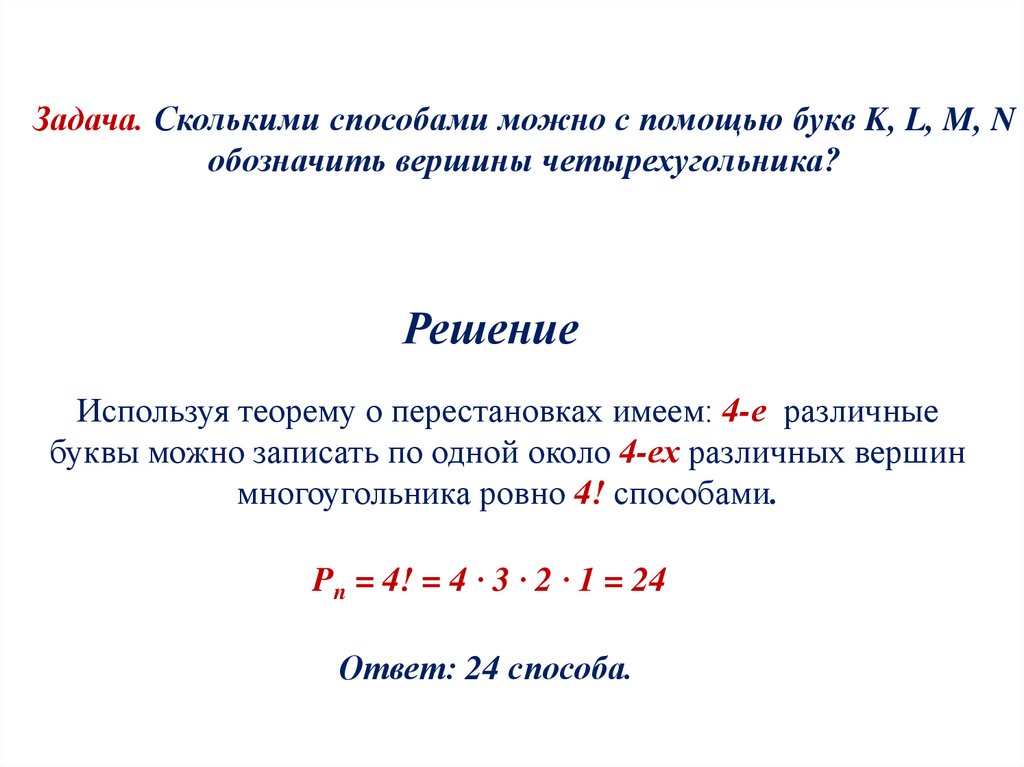 Задача. Сколькими способами можно с помощью букв K, L, M, N обозначить вершины четырехугольника?

Решение

Используя теорему о перестановках имеем: 4-е различные буквы можно записать по одной около 4-ех различных вершин многоугольника ровно 4! способами.

$P_n = 4! = 4 \cdot 3 \cdot 2 \cdot 1 = 24$

Ответ: 24 способа.